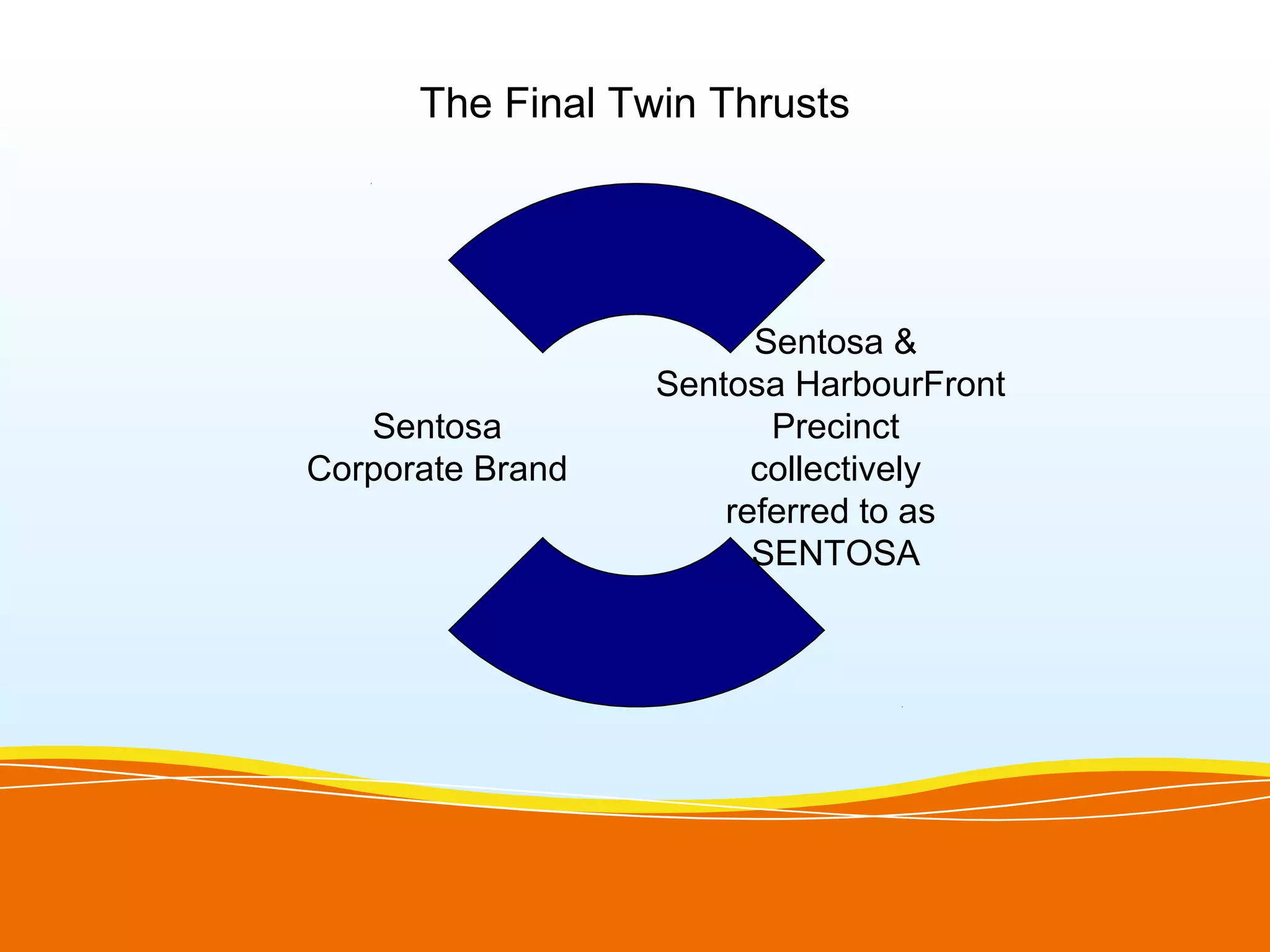 The Final Twin Thrusts

Sentosa Corporate Brand

Sentosa & Sentosa HarbourFront Precinct collectively referred to as SENTOSA